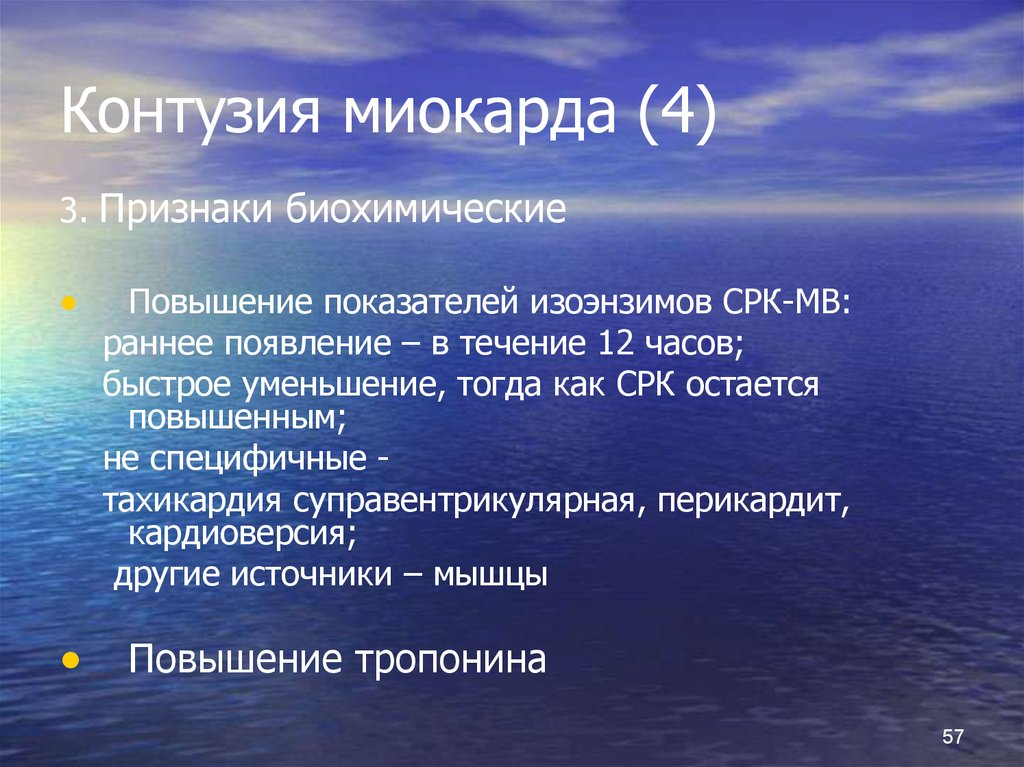 Контузия миокарда (4)

3. Признаки биохимические

• Повышение показателей изоэнзимов СРК-МВ:
раннее появление – в течение 12 часов;
быстрое уменьшение, тогда как СРК остается повышенным;
не специфичные -
тахикардия суправентрикулярная, перикардит, кардиоверсия;
другие источники – мышцы

• Повышение тропонина

57